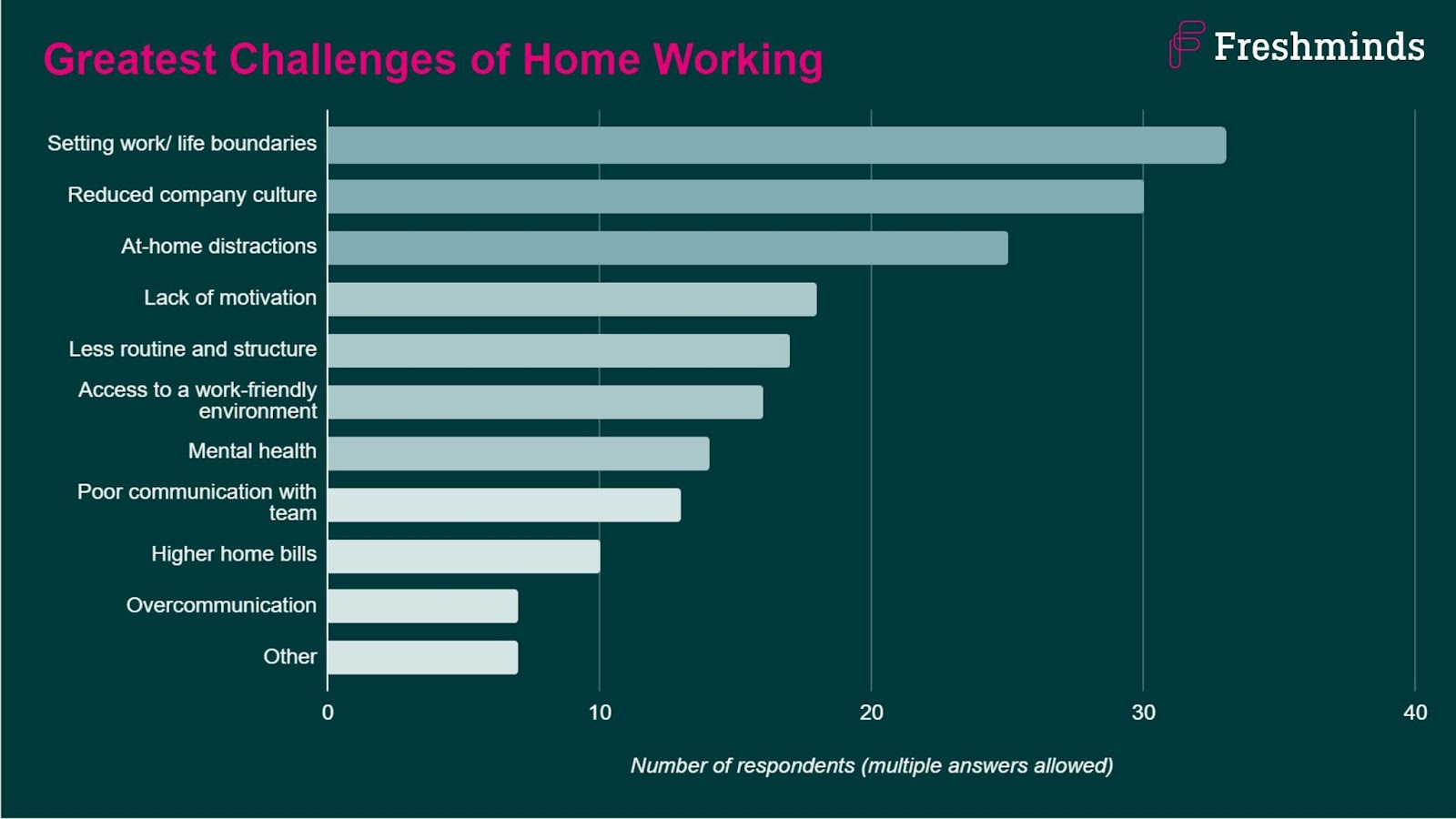 Greatest Challenges of Home Working

Freshminds

Setting work/ life boundaries
Reduced company culture
At-home distractions
Lack of motivation
Less routine and structure
Access to a work-friendly environment
Mental health
Poor communication with team
Higher home bills
Overcommunication
Other

0
10
20
30
40

Number of respondents (multiple answers allowed)